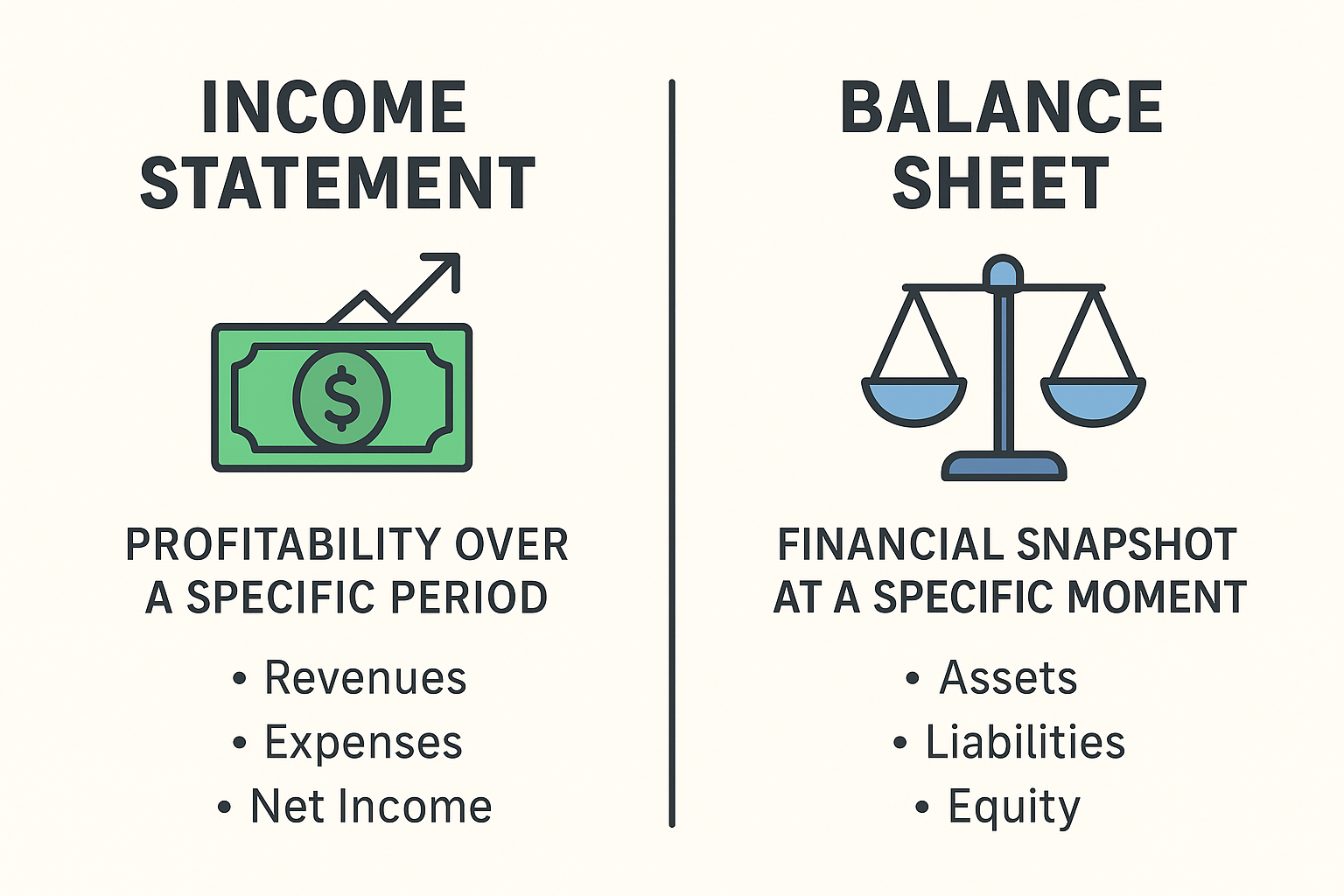 INCOME STATEMENT

$

PROFITABILITY OVER A SPECIFIC PERIOD

• Revenues
• Expenses
• Net Income

BALANCE SHEET

FINANCIAL SNAPSHOT AT A SPECIFIC MOMENT

• Assets
• Liabilities
• Equity